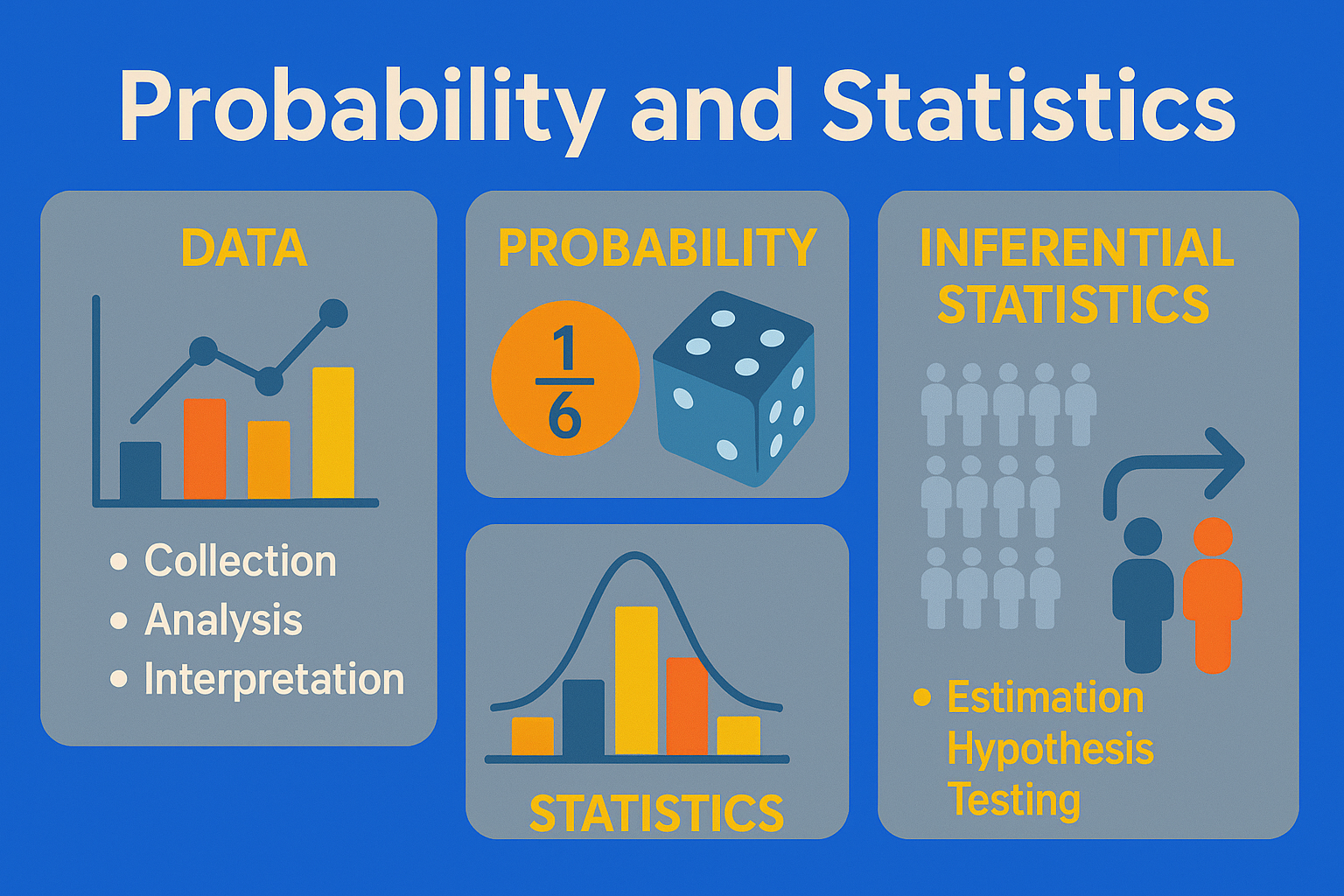 Probability and Statistics

DATA

• Collection
• Analysis
• Interpretation

PROBABILITY

$\frac{1}{6}$

STATISTICS

INFERENTIAL STATISTICS

• Estimation Hypothesis Testing